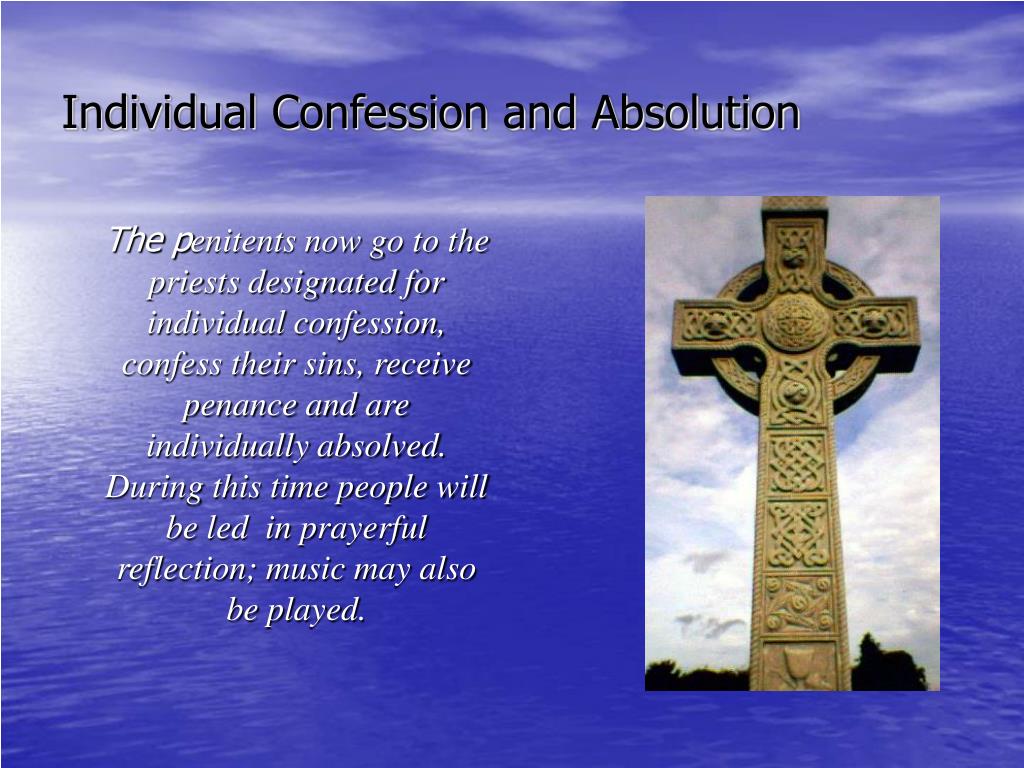 Individual Confession and Absolution

The penitents now go to the priests designated for individual confession, confess their sins, receive penance and are individually absolved. During this time people will be led in prayerful reflection; music may also be played.